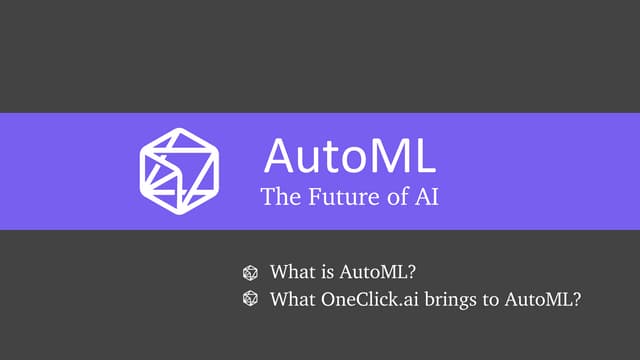 AutoML
The Future of AI

What is AutoML?
What OneClick.ai brings to AutoML?